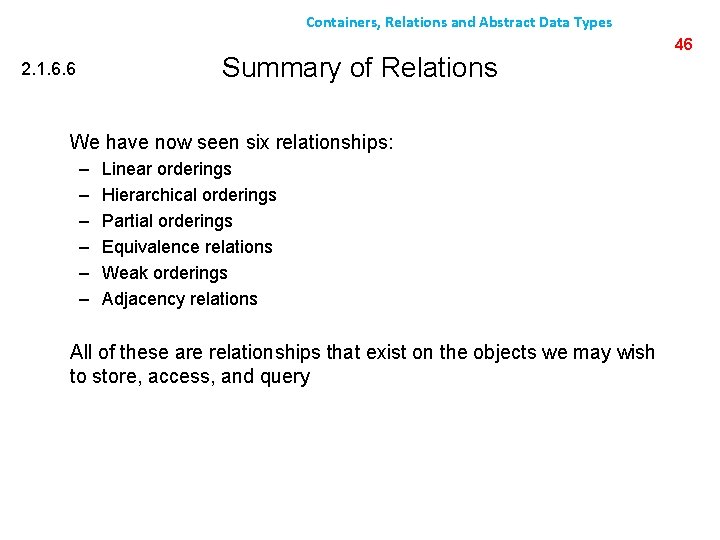 Containers, Relations and Abstract Data Types

46

2.1.6.6

Summary of Relations

We have now seen six relationships:
– Linear orderings
– Hierarchical orderings
– Partial orderings
– Equivalence relations
– Weak orderings
– Adjacency relations

All of these are relationships that exist on the objects we may wish to store, access, and query